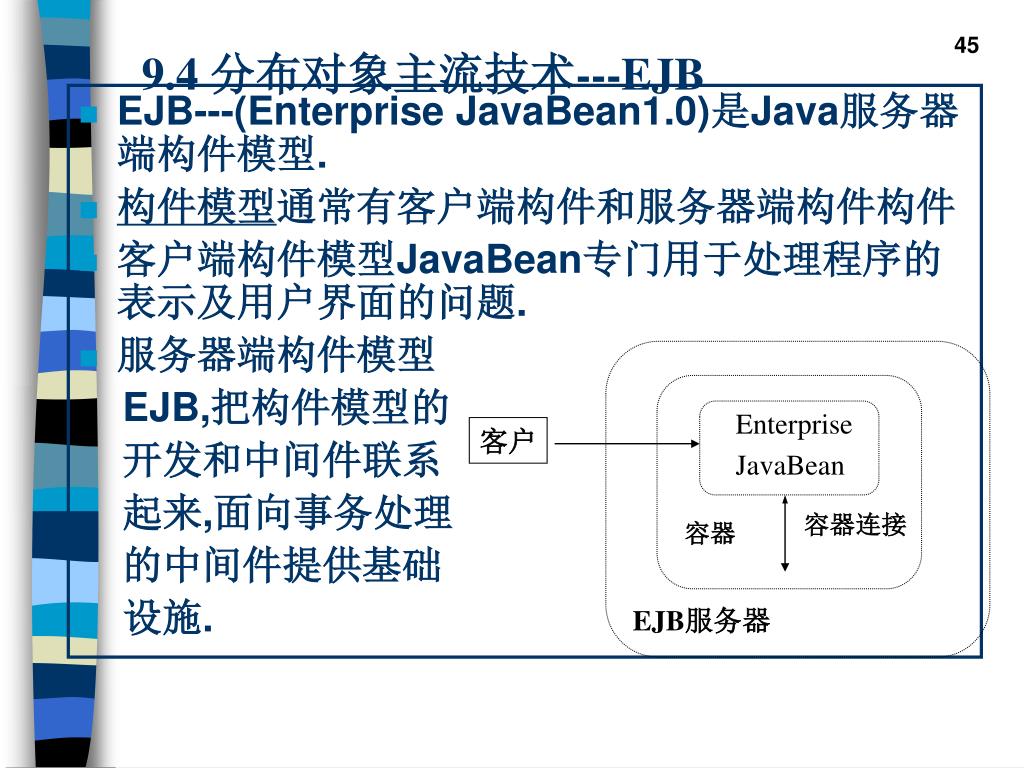 45

9.4 分布对象主流技术---EJB

EJB---(Enterprise JavaBean1.0)是Java服务器端构件模型.

构件模型通常有客户端构件和服务器端构件构件

客户端构件模型JavaBean专门用于处理程序的表示及用户界面的问题.

服务器端构件模型EJB,把构件模型的开发和中间件联系起来,面向事务处理的中间件提供基础设施.

客户

Enterprise JavaBean

容器

容器连接

EJB服务器